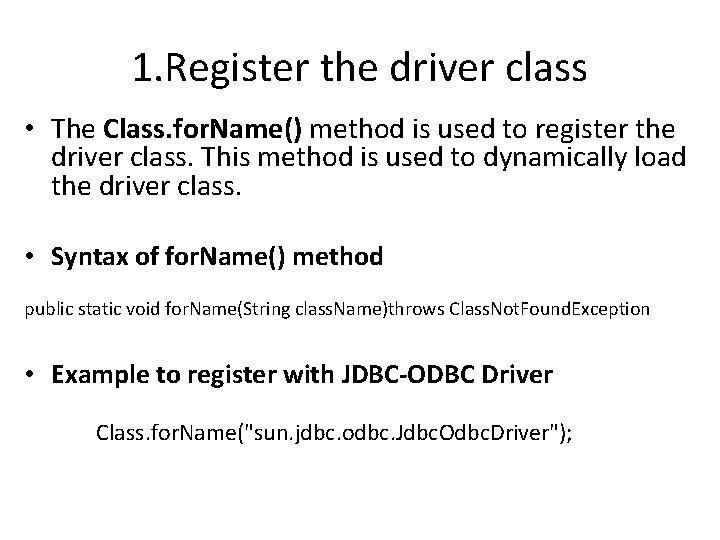 1.Register the driver class

• The Class.forName() method is used to register the driver class. This method is used to dynamically load the driver class.

• Syntax of forName() method

public static void forName(String className)throws ClassNotFoundException

• Example to register with JDBC-ODBC Driver

Class.forName("sun.jdbc.odbc.JdbcOdbcDriver");